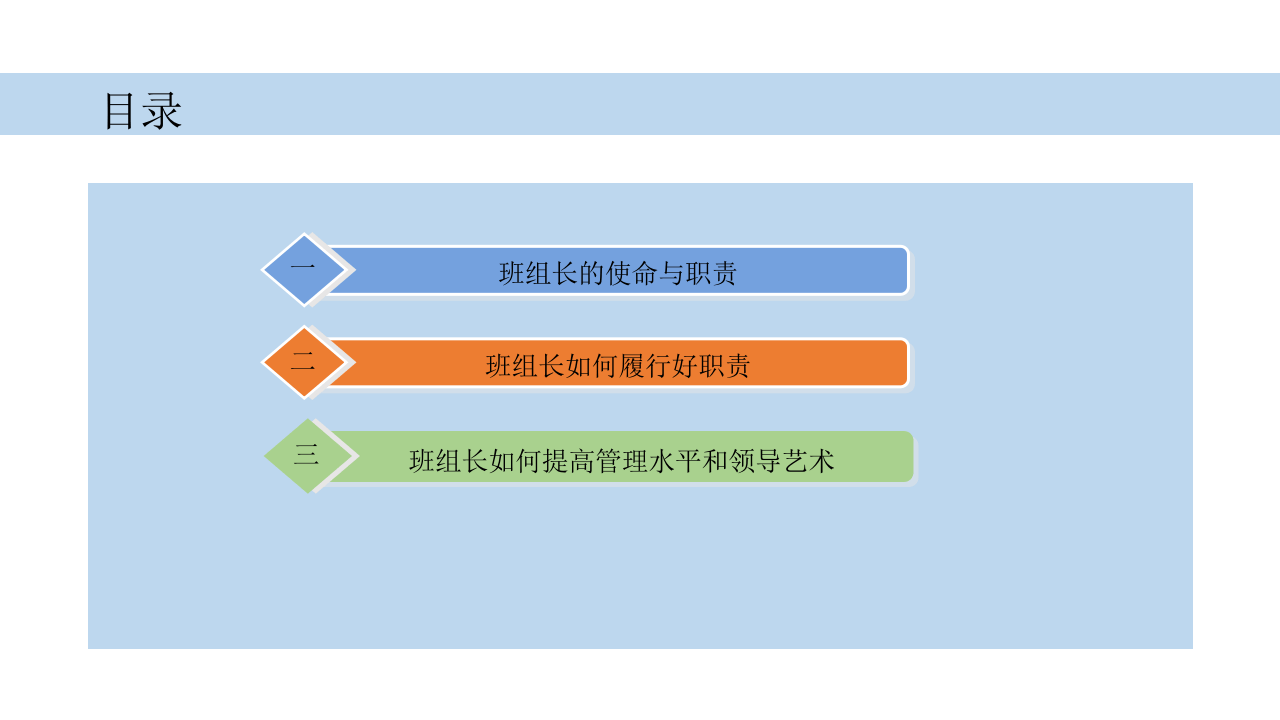 目录

一
班组长的使命与职责

二
班组长如何履行好职责

三
班组长如何提高管理水平和领导艺术